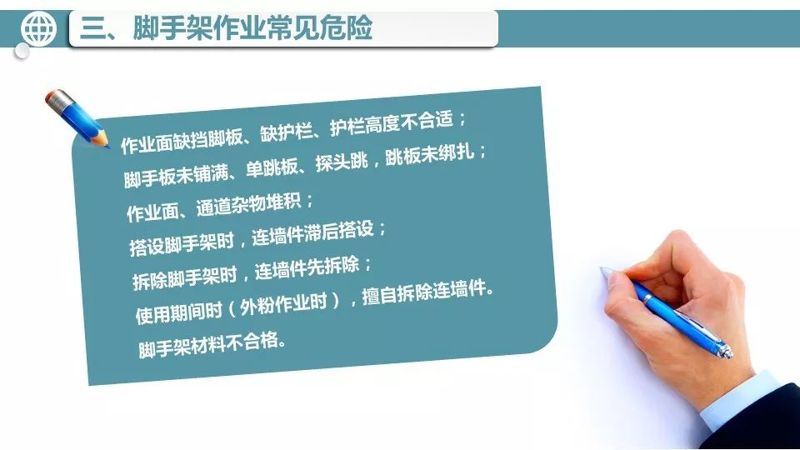 三、脚手架作业常见危险

作业面缺挡脚板、缺护栏、护栏高度不合适；

脚手板未铺满、单跳板、探头跳，跳板未绑扎；

作业面、通道杂物堆积；

搭设脚手架时，连墙件滞后搭设；

拆除脚手架时，连墙件先拆除；

使用期间时（外粉作业时），擅自拆除连墙件。

脚手架材料不合格。